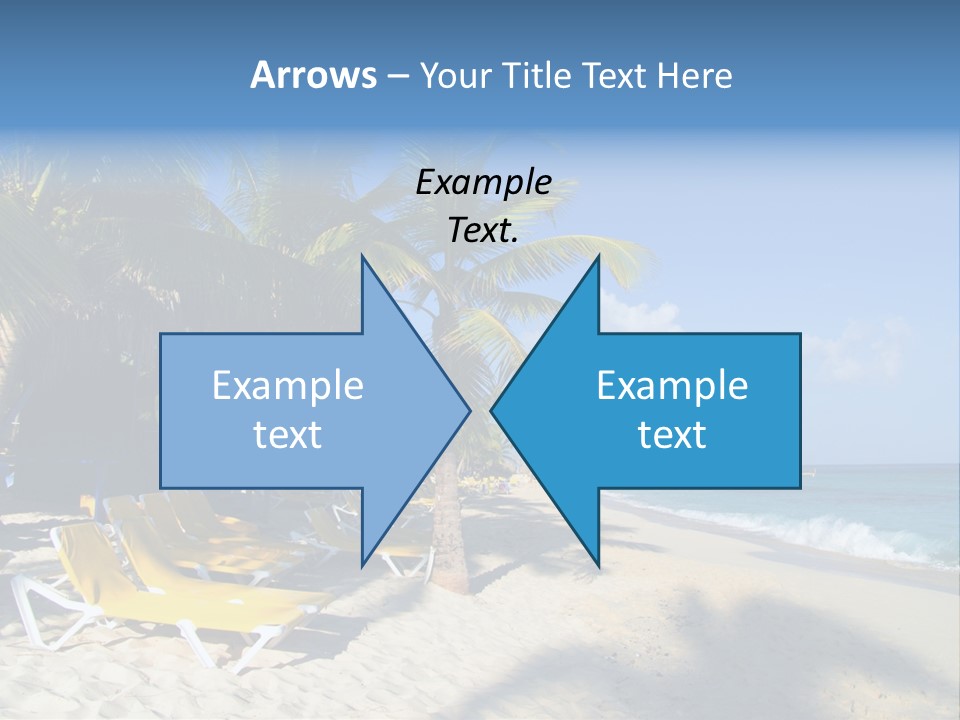 Arrows – Your Title Text Here

Example Text.

Example text

Example text